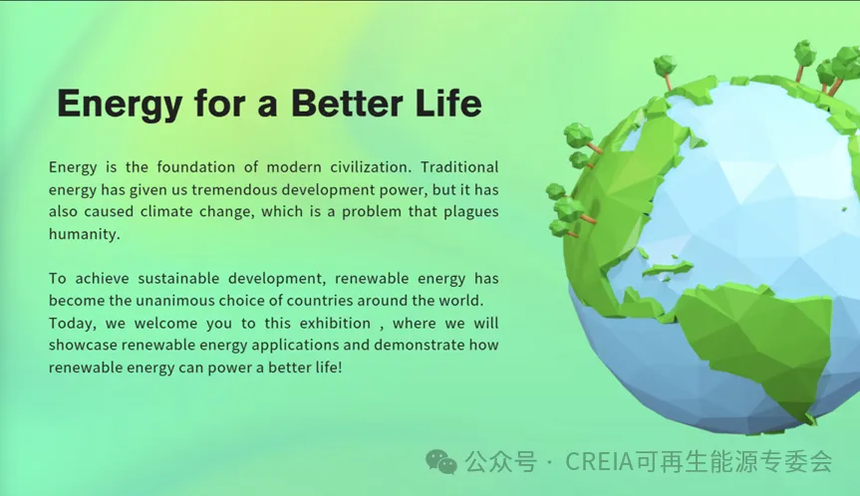 Energy for a Better Life

Energy is the foundation of modern civilization. Traditional energy has given us tremendous development power, but it has also caused climate change, which is a problem that plagues humanity.

To achieve sustainable development, renewable energy has become the unanimous choice of countries around the world. Today, we welcome you to this exhibition , where we will showcase renewable energy applications and demonstrate how renewable energy can power a better life!

公众号 · CREIA可再生能源专委会